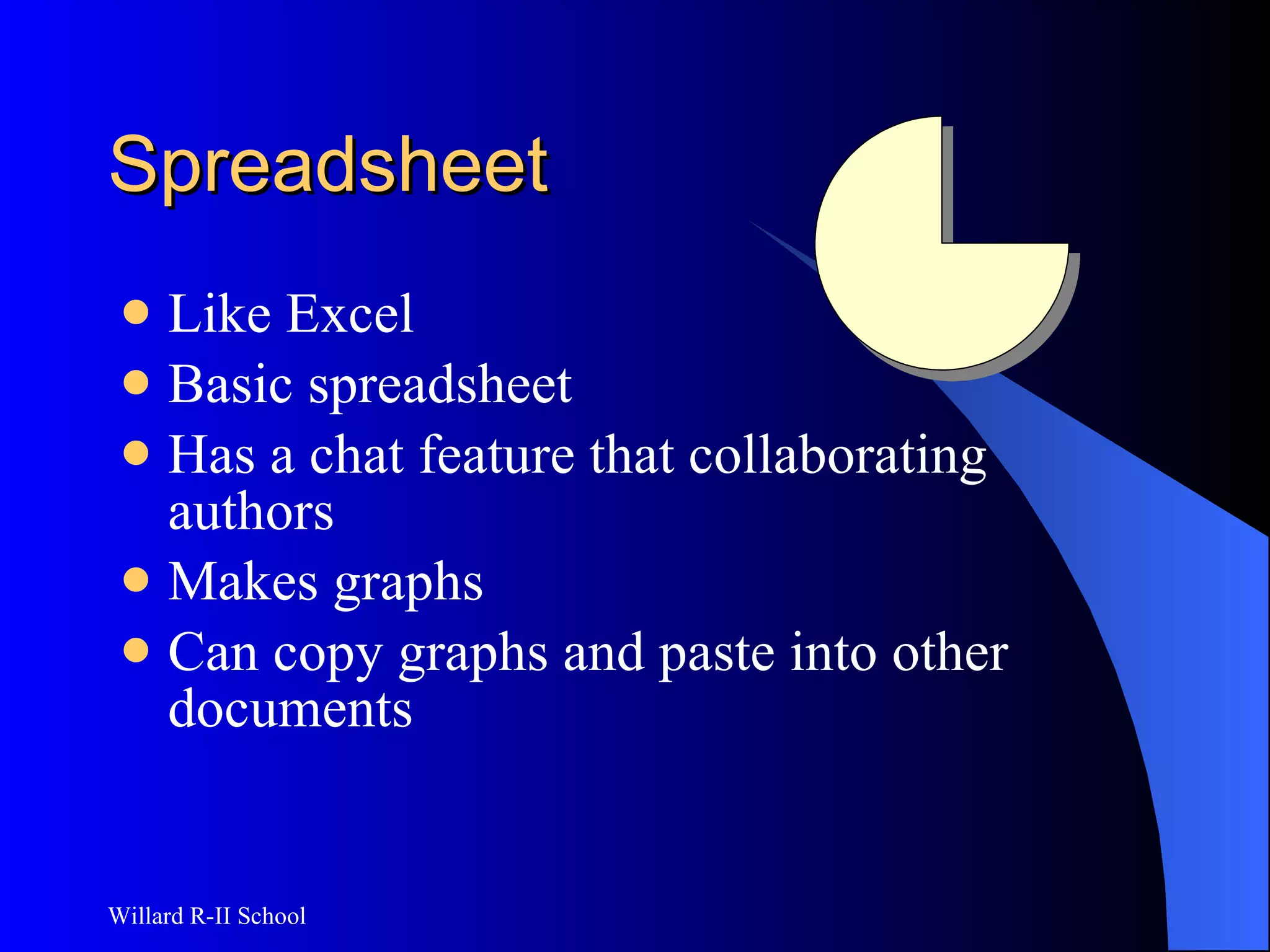 Spreadsheet

- Like Excel
- Basic spreadsheet
- Has a chat feature that collaborating authors
- Makes graphs
- Can copy graphs and paste into other documents

Willard R-II School